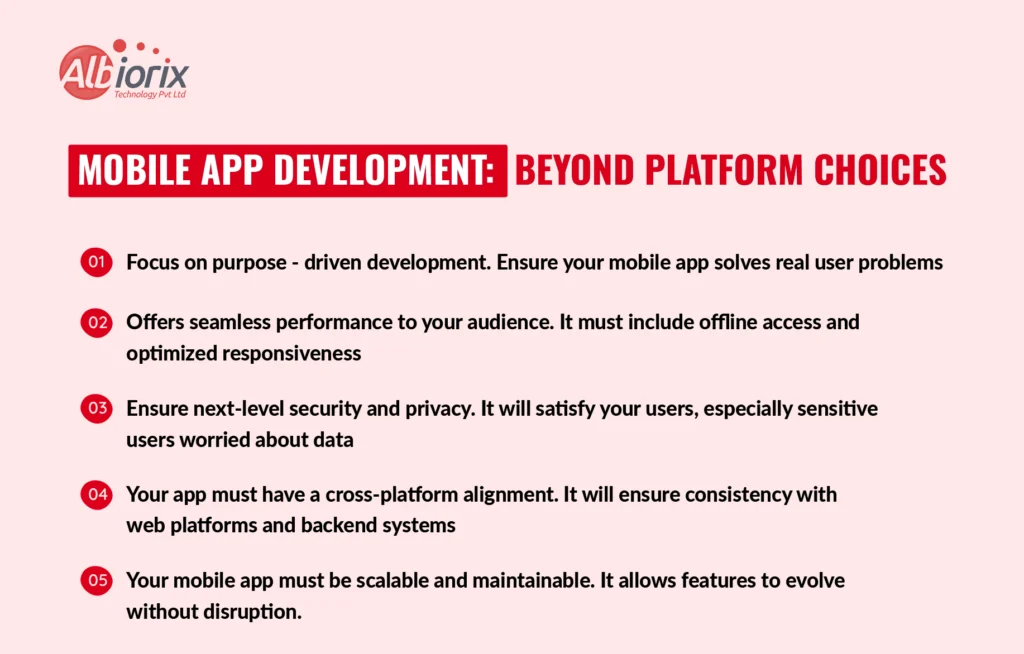 Albiorix
Technology Pvt Ltd

MOBILE APP DEVELOPMENT: BEYOND PLATFORM CHOICES

01 Focus on purpose - driven development. Ensure your mobile app solves real user problems

02 Offers seamless performance to your audience. It must include offline access and optimized responsiveness

03 Ensure next-level security and privacy. It will satisfy your users, especially sensitive users worried about data

04 Your app must have a cross-platform alignment. It will ensure consistency with web platforms and backend systems

05 Your mobile app must be scalable and maintainable. It allows features to evolve without disruption.